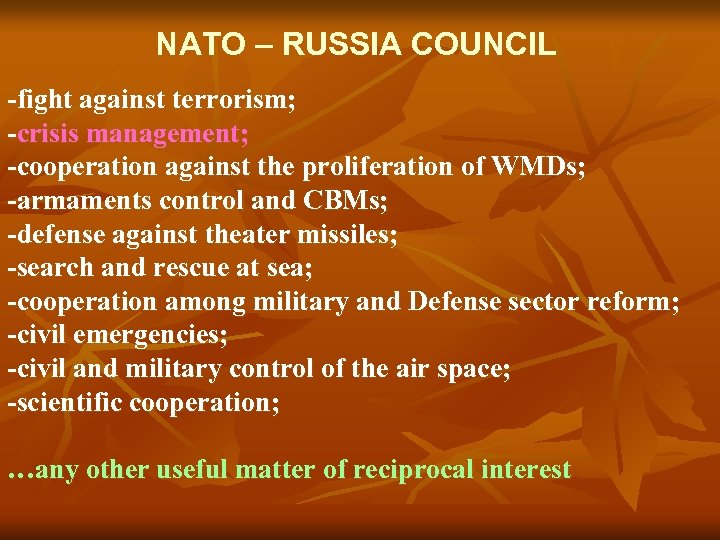 NATO – RUSSIA COUNCIL

-fight against terrorism;
-crisis management;
-cooperation against the proliferation of WMDs;
-armaments control and CBMs;
-defense against theater missiles;
-search and rescue at sea;
-cooperation among military and Defense sector reform;
-civil emergencies;
-civil and military control of the air space;
-scientific cooperation;

…any other useful matter of reciprocal interest